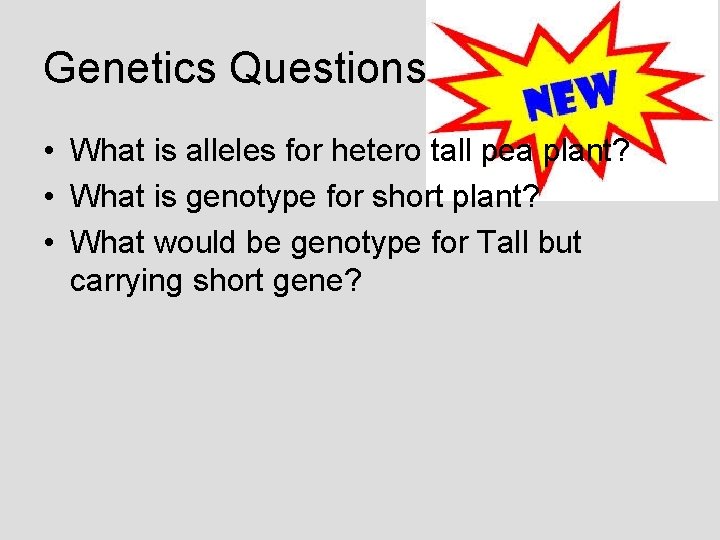 Genetics Questions

NEW

• What is alleles for hetero tall pea plant?
• What is genotype for short plant?
• What would be genotype for Tall but carrying short gene?